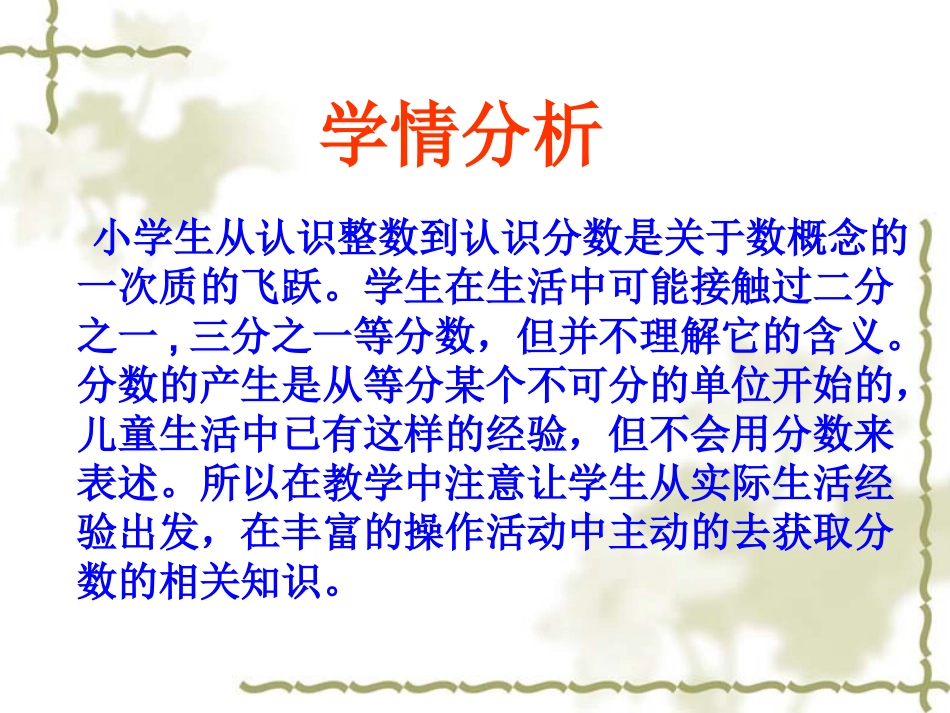 学情分析

小学生从认识整数到认识分数是关于数概念的一次质的飞跃。学生在生活中可能接触过二分之一，三分之一等分数，但并不理解它的含义。分数的产生是从等分某个不可分的单位开始的，儿童生活中已有这样的经验，但不会用分数来表述。所以在教学中注意让学生从实际生活经验出发，在丰富的操作活动中主动的去获取分数的相关知识。